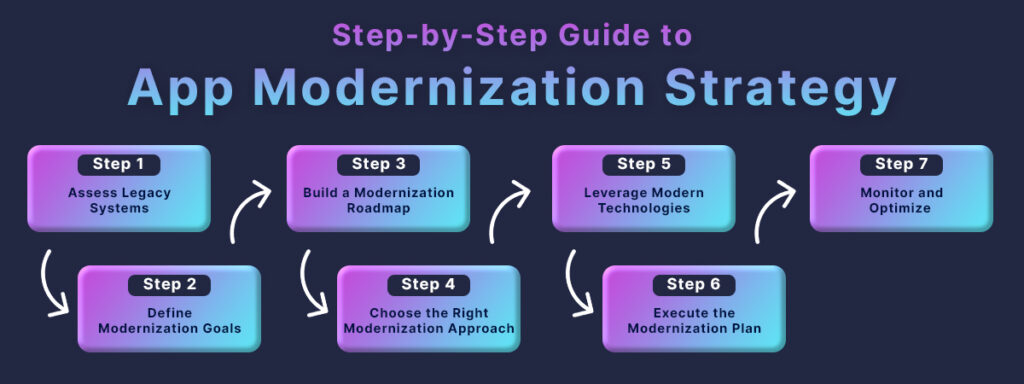 Step-by-Step Guide to
App Modernization Strategy

Step 1
Assess Legacy Systems

Step 2
Define Modernization Goals

Step 3
Build a Modernization Roadmap

Step 4
Choose the Right Modernization Approach

Step 5
Leverage Modern Technologies

Step 6
Execute the Modernization Plan

Step 7
Monitor and Optimize